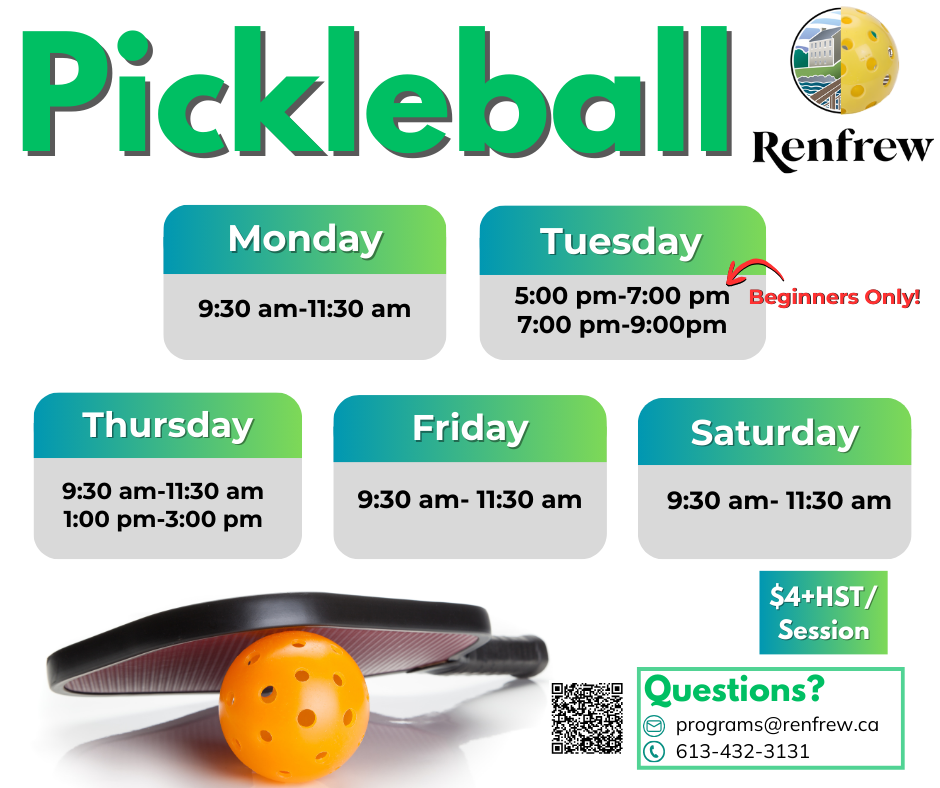 Pickleball

Renfrew

Monday
9:30 am-11:30 am

Tuesday
5:00 pm-7:00 pm
7:00 pm-9:00pm

Beginners Only!

Thursday
9:30 am-11:30 am
1:00 pm-3:00 pm

Friday
9:30 am- 11:30 am

Saturday
9:30 am- 11:30 am

$4+HST/ Session

Questions?
programs@renfrew.ca
613-432-3131